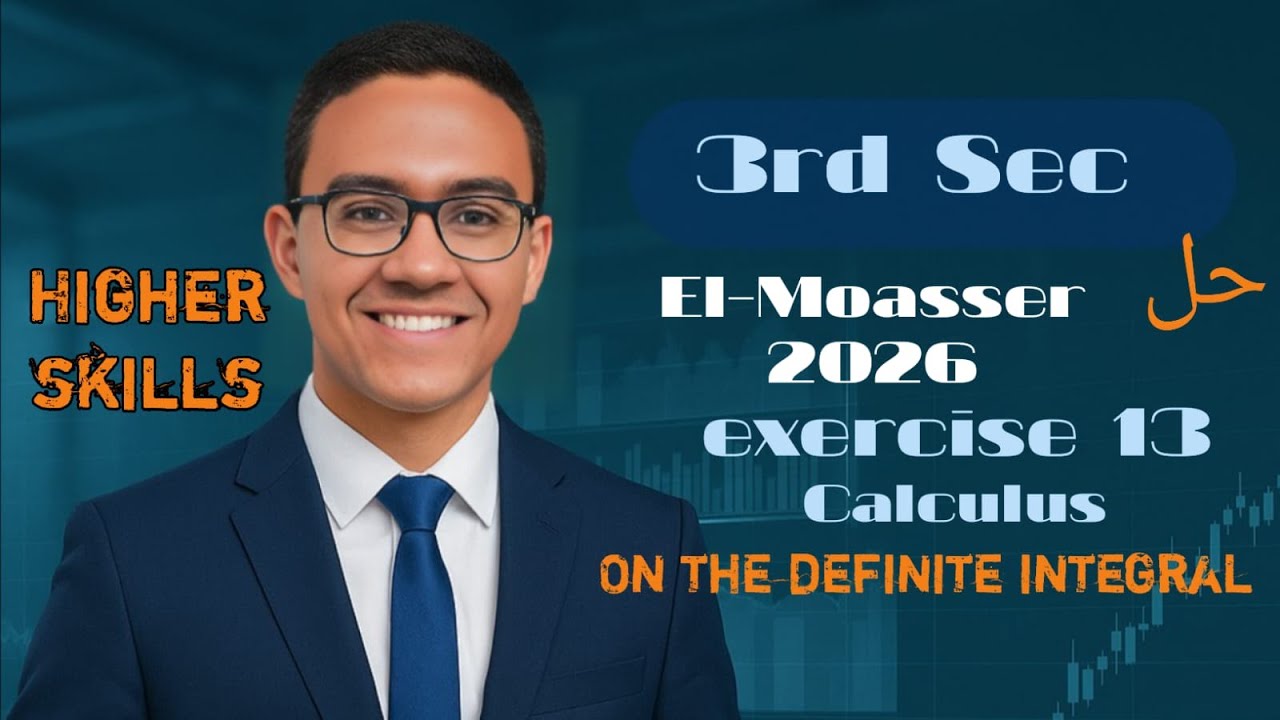 HIGHER SKILLS

3rd Sec

حل

El-Moasser 2026

exercise 13

Calculus

ON THE DEFINITE INTEGRAL